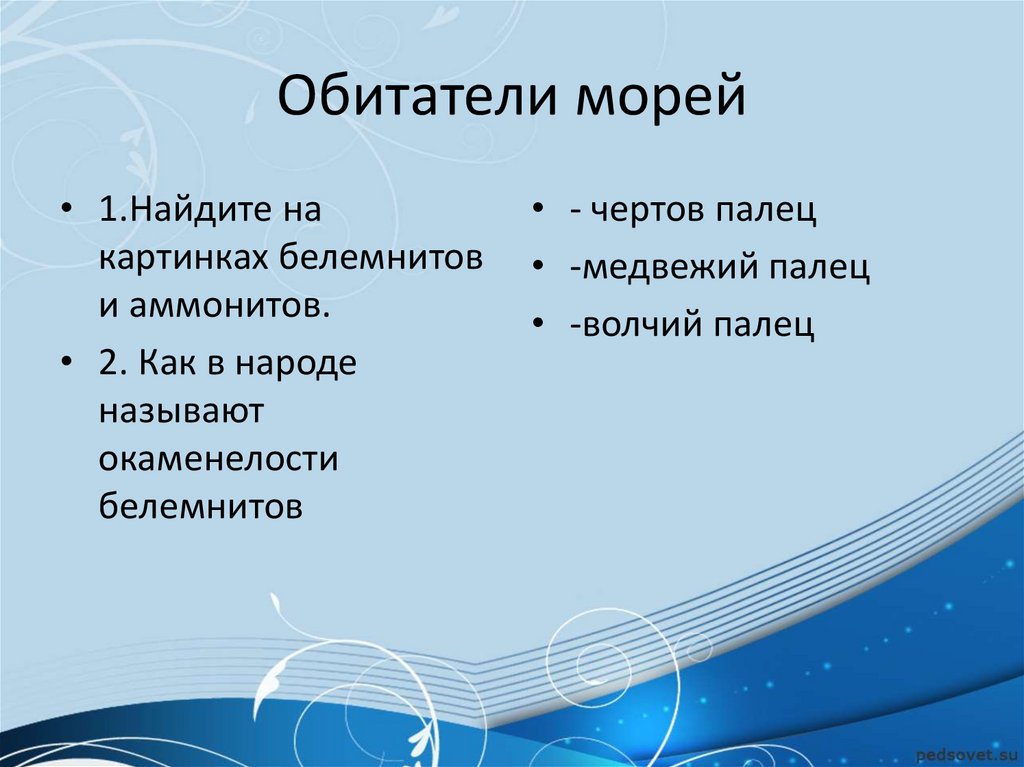 Обитатели морей

• 1.Найдите на картинках белемнитов и аммонитов.
• 2. Как в народе называют окаменелости белемнитов

• - чертов палец
• -медвежий палец
• -волчий палец

pedsovet.su